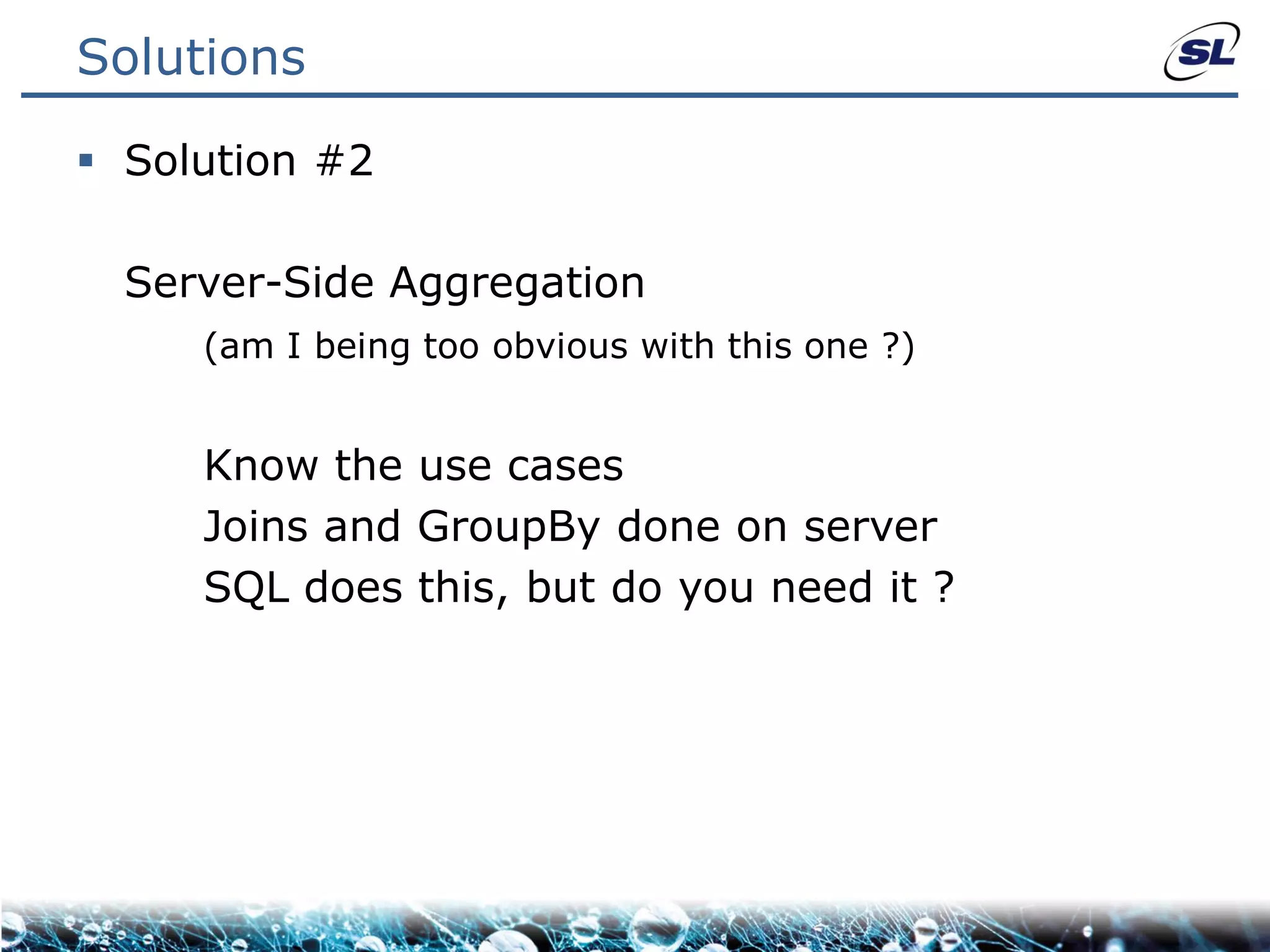 Solutions

SL

▪ Solution #2

Server-Side Aggregation

(am I being too obvious with this one ?)

Know the use cases

Joins and GroupBy done on server

SQL does this, but do you need it ?